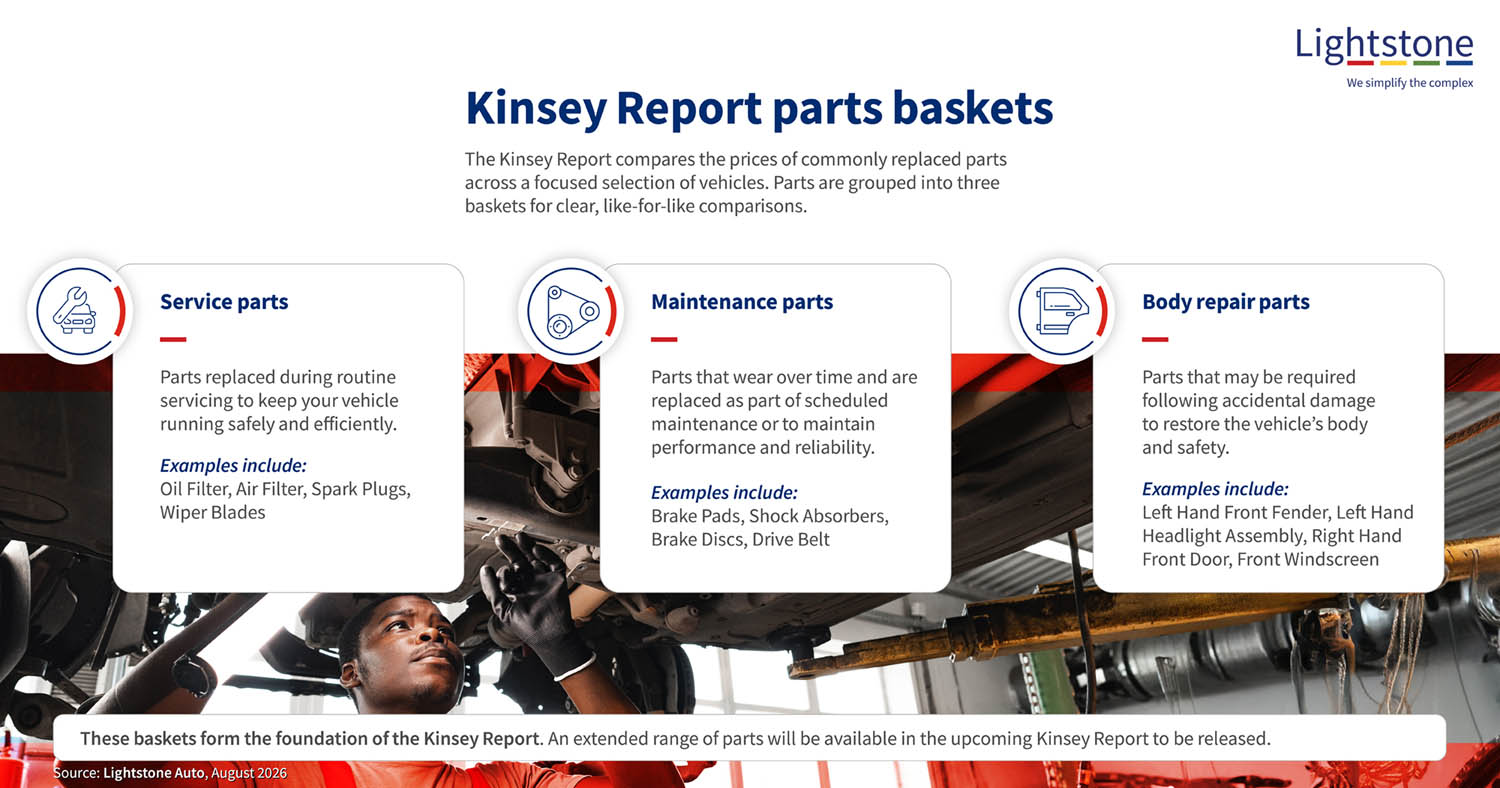 Lightstone
We simplify the complex

Kinsey Report parts baskets

The Kinsey Report compares the prices of commonly replaced parts across a focused selection of vehicles. Parts are grouped into three baskets for clear, like-for-like comparisons.

Service parts

Parts replaced during routine servicing to keep your vehicle running safely and efficiently.

Examples include:
Oil Filter, Air Filter, Spark Plugs, Wiper Blades

Maintenance parts

Parts that wear over time and are replaced as part of scheduled maintenance or to maintain performance and reliability.

Examples include:
Brake Pads, Shock Absorbers, Brake Discs, Drive Belt

Body repair parts

Parts that may be required following accidental damage to restore the vehicle's body and safety.

Examples include:
Left Hand Front Fender, Left Hand Headlight Assembly, Right Hand Front Door, Front Windscreen

These baskets form the foundation of the Kinsey Report. An extended range of parts will be available in the upcoming Kinsey Report to be released.

Source: Lightstone Auto, August 2026